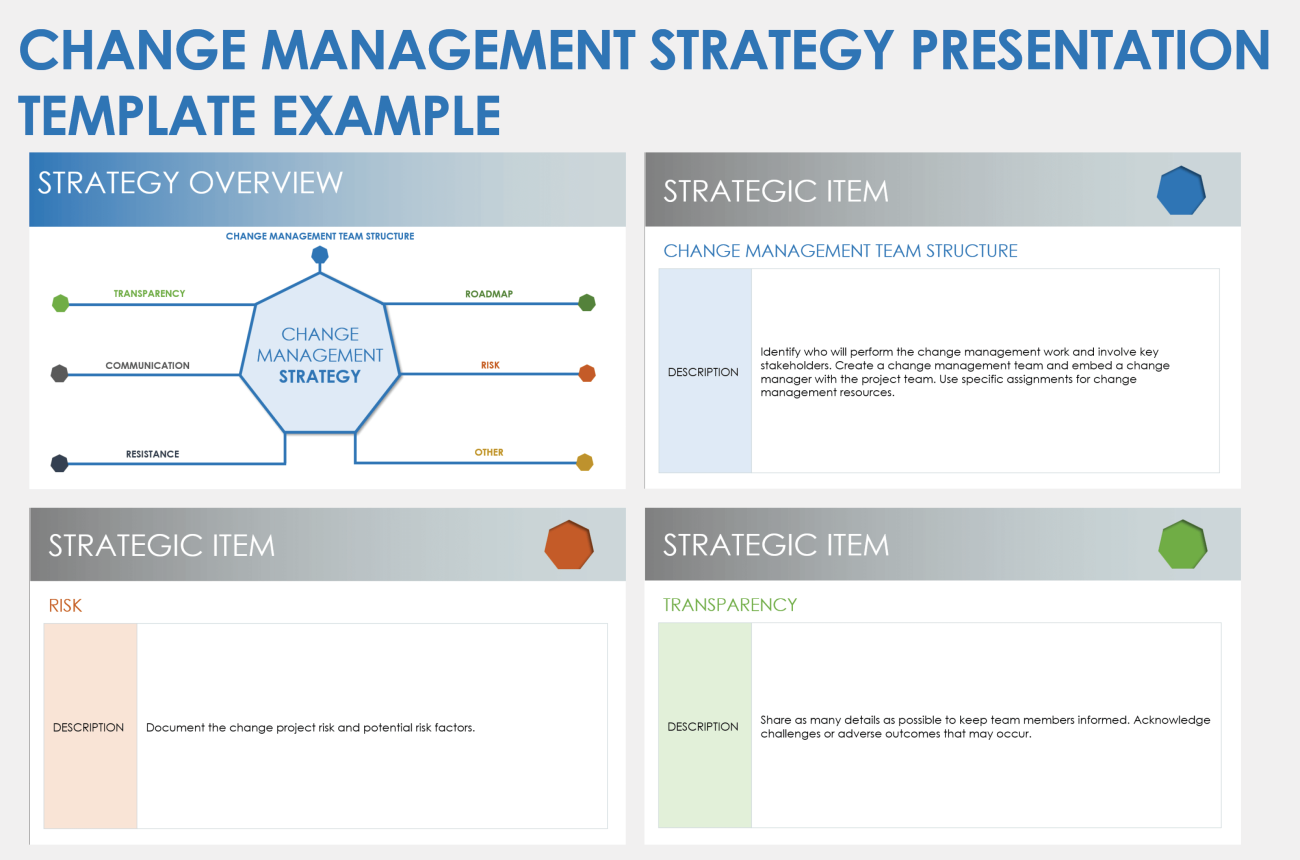 CHANGE MANAGEMENT STRATEGY PRESENTATION TEMPLATE EXAMPLE

STRATEGY OVERVIEW

CHANGE MANAGEMENT TEAM STRUCTURE

TRANSPARENCY

ROADMAP

COMMUNICATION

CHANGE MANAGEMENT STRATEGY

RISK

RESISTANCE

OTHER

STRATEGIC ITEM

CHANGE MANAGEMENT TEAM STRUCTURE

| DESCRIPTION | Identify who will perform the change management work and involve key stakeholders. Create a change management team and embed a change manager with the project team. Use specific assignments for change management resources. |
|---|---|

STRATEGIC ITEM

RISK

| DESCRIPTION | Document the change project risk and potential risk factors. |
|---|---|

STRATEGIC ITEM

TRANSPARENCY

| DESCRIPTION | Share as many details as possible to keep team members informed. Acknowledge challenges or adverse outcomes that may occur. |
|---|---|